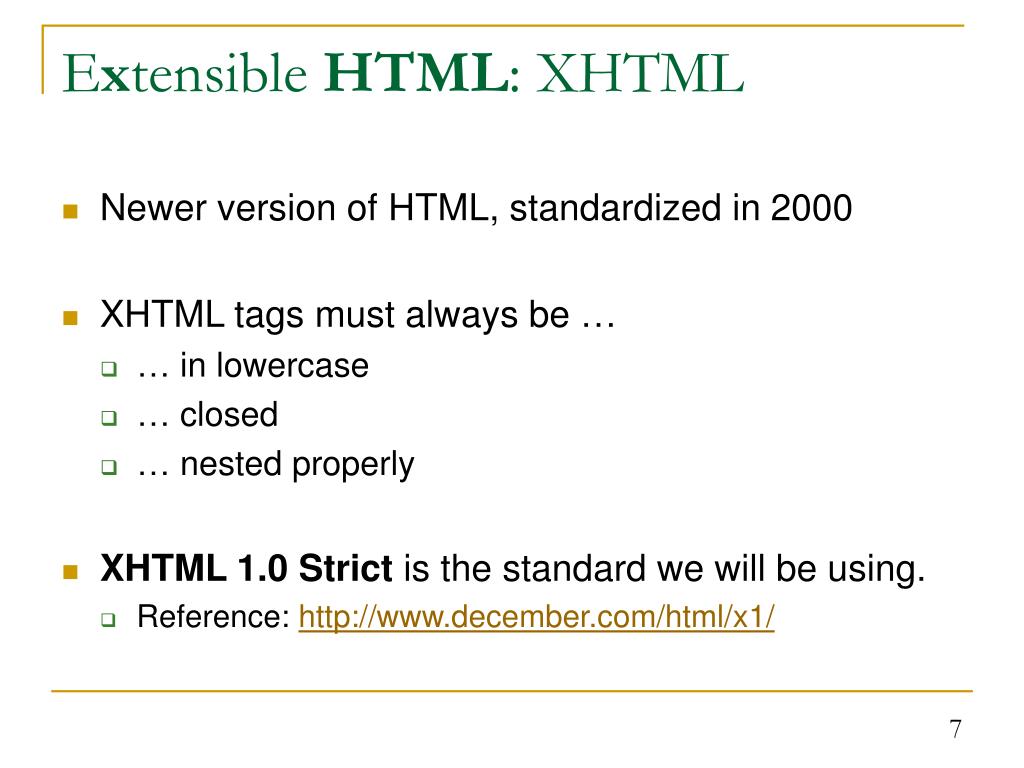 Extensible HTML: XHTML

Newer version of HTML, standardized in 2000

XHTML tags must always be …

… in lowercase

… closed

… nested properly

XHTML 1.0 Strict is the standard we will be using.

Reference: http://www.december.com/html/x1/

7